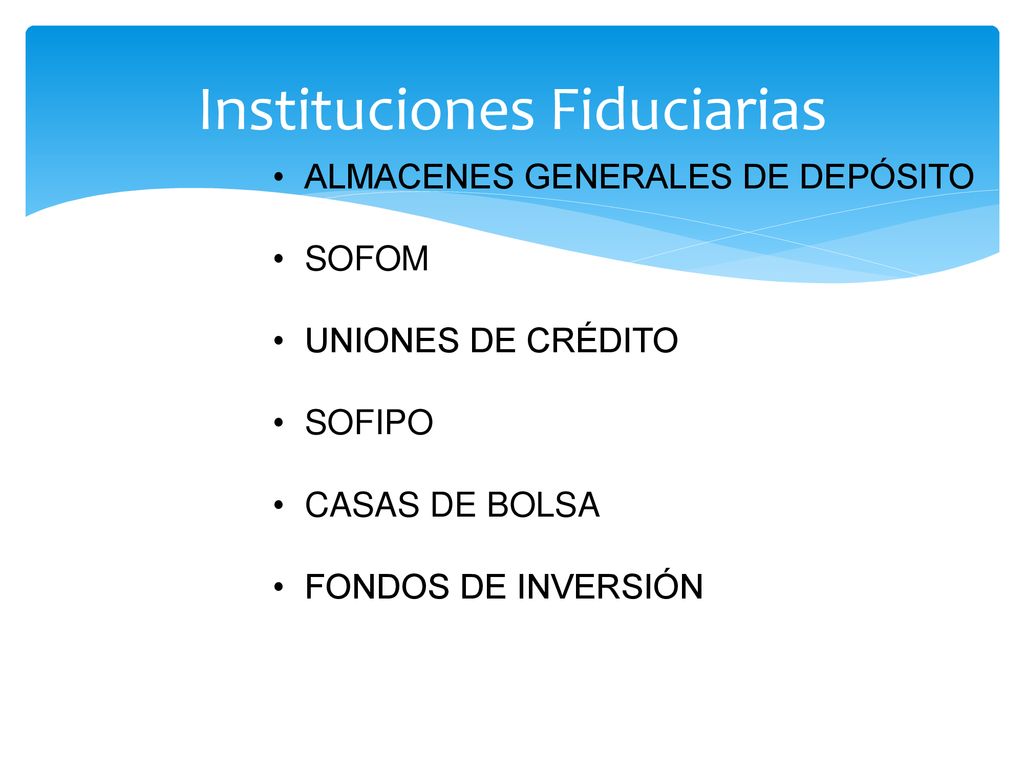 Instituciones Fiduciarias

• ALMACENES GENERALES DE DEPÓSITO

• SOFOM

• UNIONES DE CRÉDITO

• SOFIPO

• CASAS DE BOLSA

• FONDOS DE INVERSIÓN